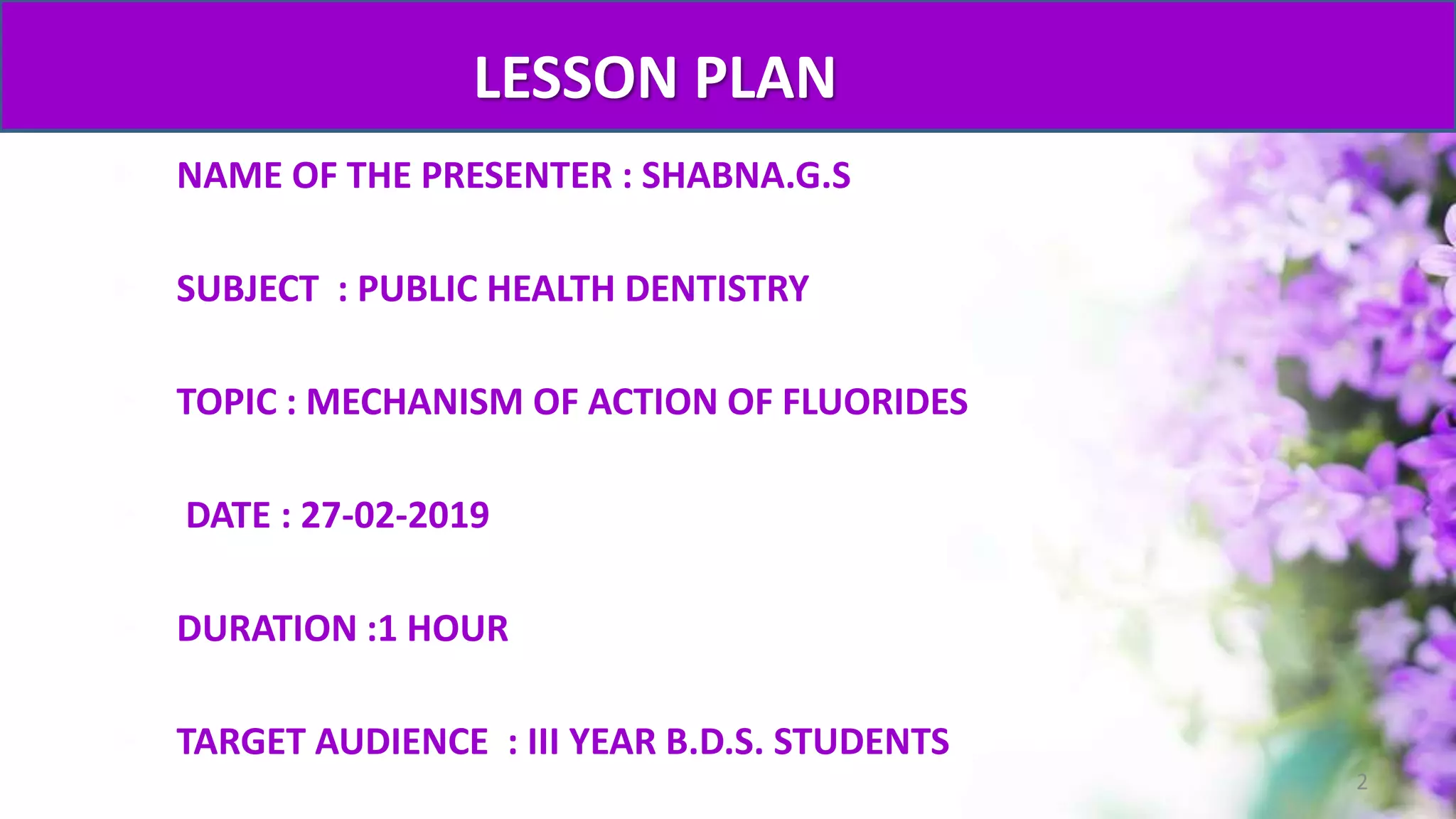 LESSON PLAN

NAME OF THE PRESENTER : SHABNA.G.S

SUBJECT : PUBLIC HEALTH DENTISTRY

TOPIC : MECHANISM OF ACTION OF FLUORIDES

DATE : 27-02-2019

DURATION :1 HOUR

TARGET AUDIENCE : III YEAR B.D.S. STUDENTS

2